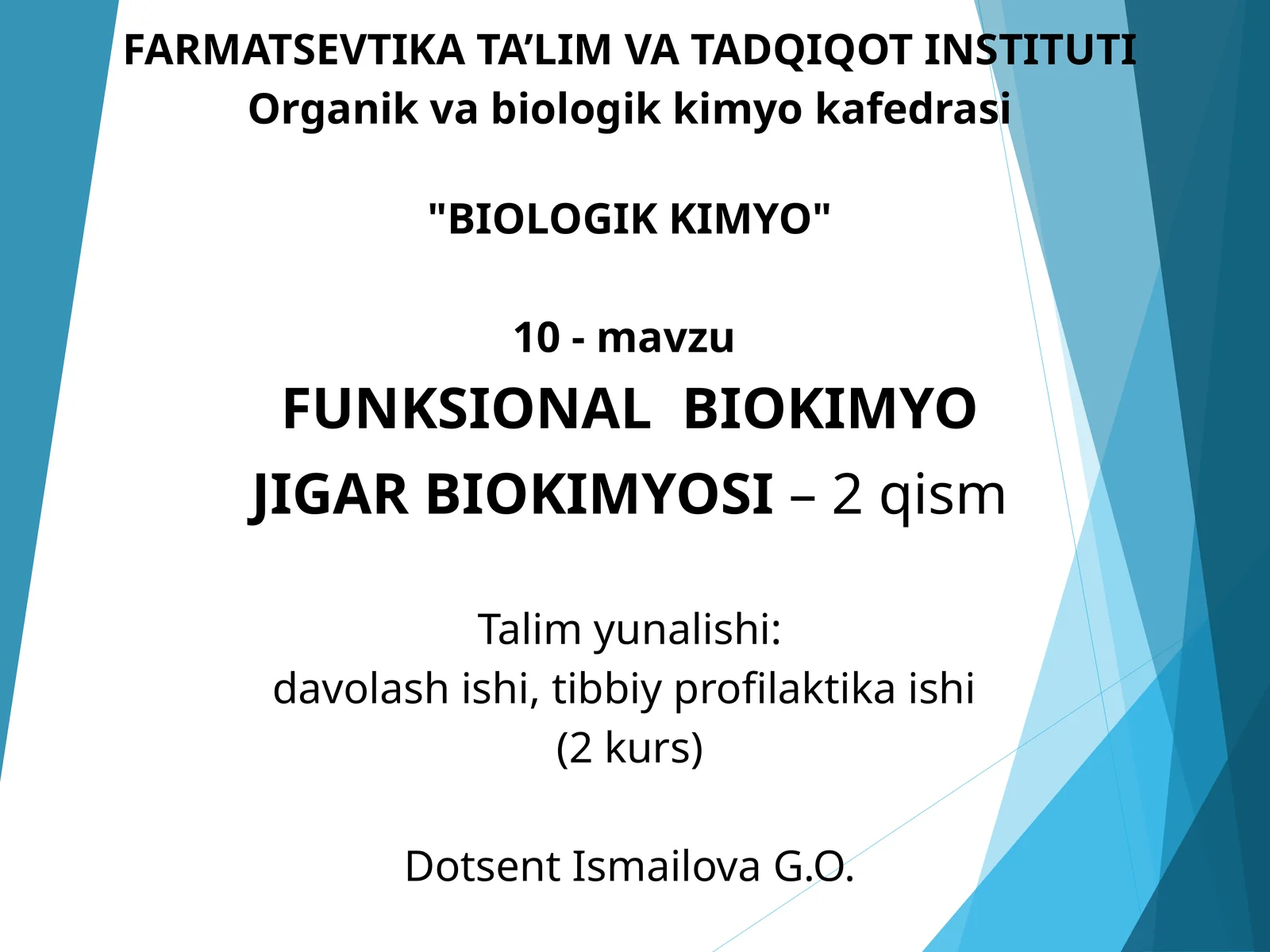 FARMATSEVTIKA TA’LIM VA TADQIQOT INSTITUTI
Organik va biologik kimyo kafedrasi

"BIOLOGIK KIMYO"

10 - mavzu
FUNKSIONAL BIOKIMYO
JIGAR BIOKIMYOSI – 2 qism

Talim yunalishi:
davolash ishi, tibbiy profilaktika ishi
(2 kurs)

Dotsent Ismailova G.O.